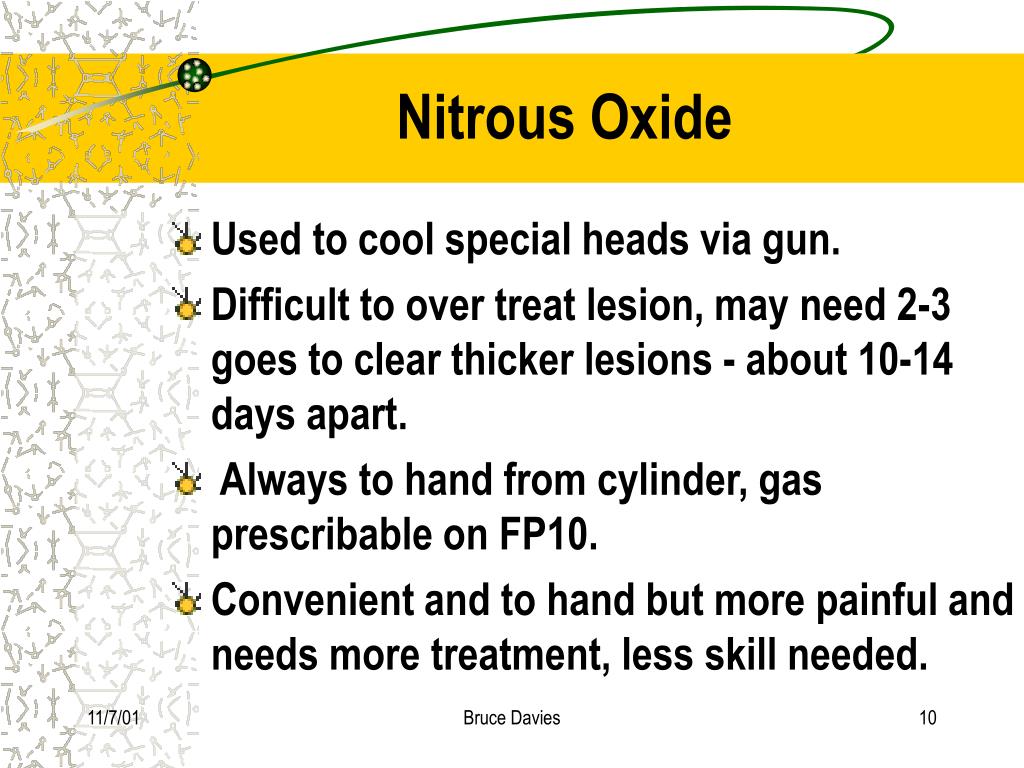 Nitrous Oxide

Used to cool special heads via gun.

Difficult to over treat lesion, may need 2-3 goes to clear thicker lesions - about 10-14 days apart.

Always to hand from cylinder, gas prescribable on FP10.

Convenient and to hand but more painful and needs more treatment, less skill needed.

11/7/01

Bruce Davies

10